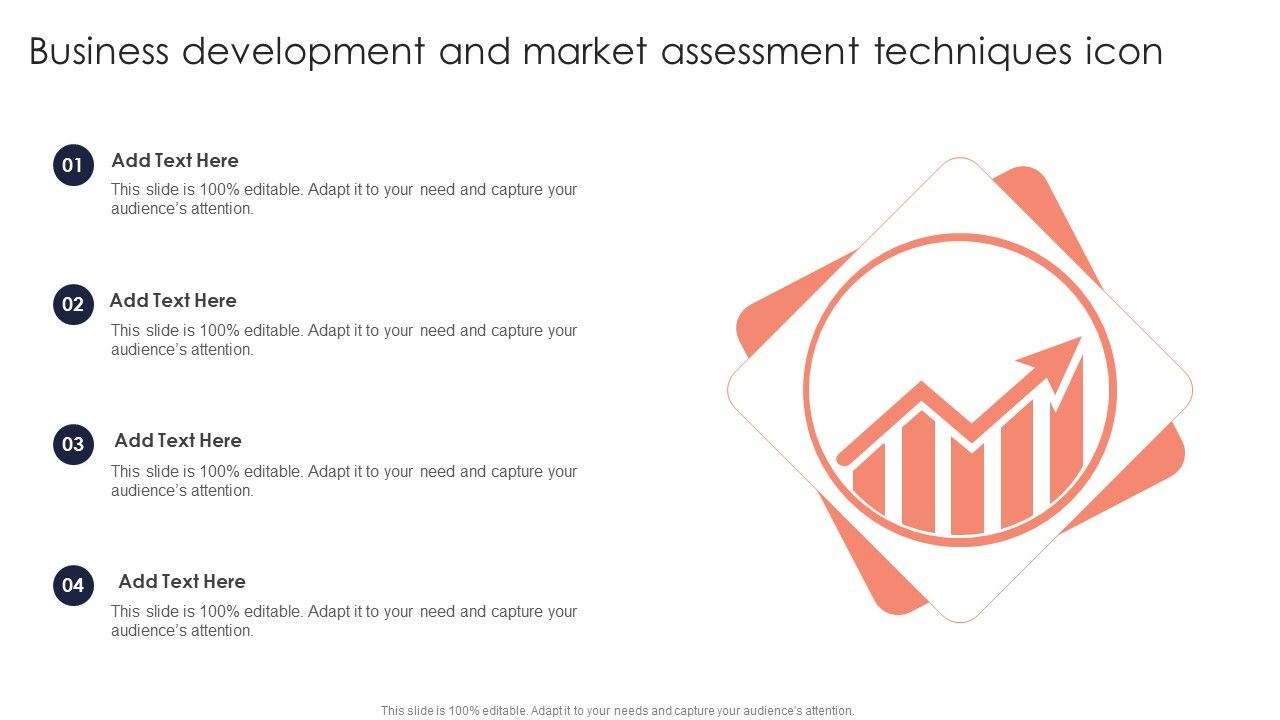 Business development and market assessment techniques icon

01
Add Text Here
This slide is 100% editable. Adapt it to your need and capture your audience's attention.

02
Add Text Here
This slide is 100% editable. Adapt it to your need and capture your audience's attention.

03
Add Text Here
This slide is 100% editable. Adapt it to your need and capture your audience's attention.

04
Add Text Here
This slide is 100% editable. Adapt it to your need and capture your audience's attention.

This slide is 100% editable. Adapt it to your needs and capture your audience's attention.